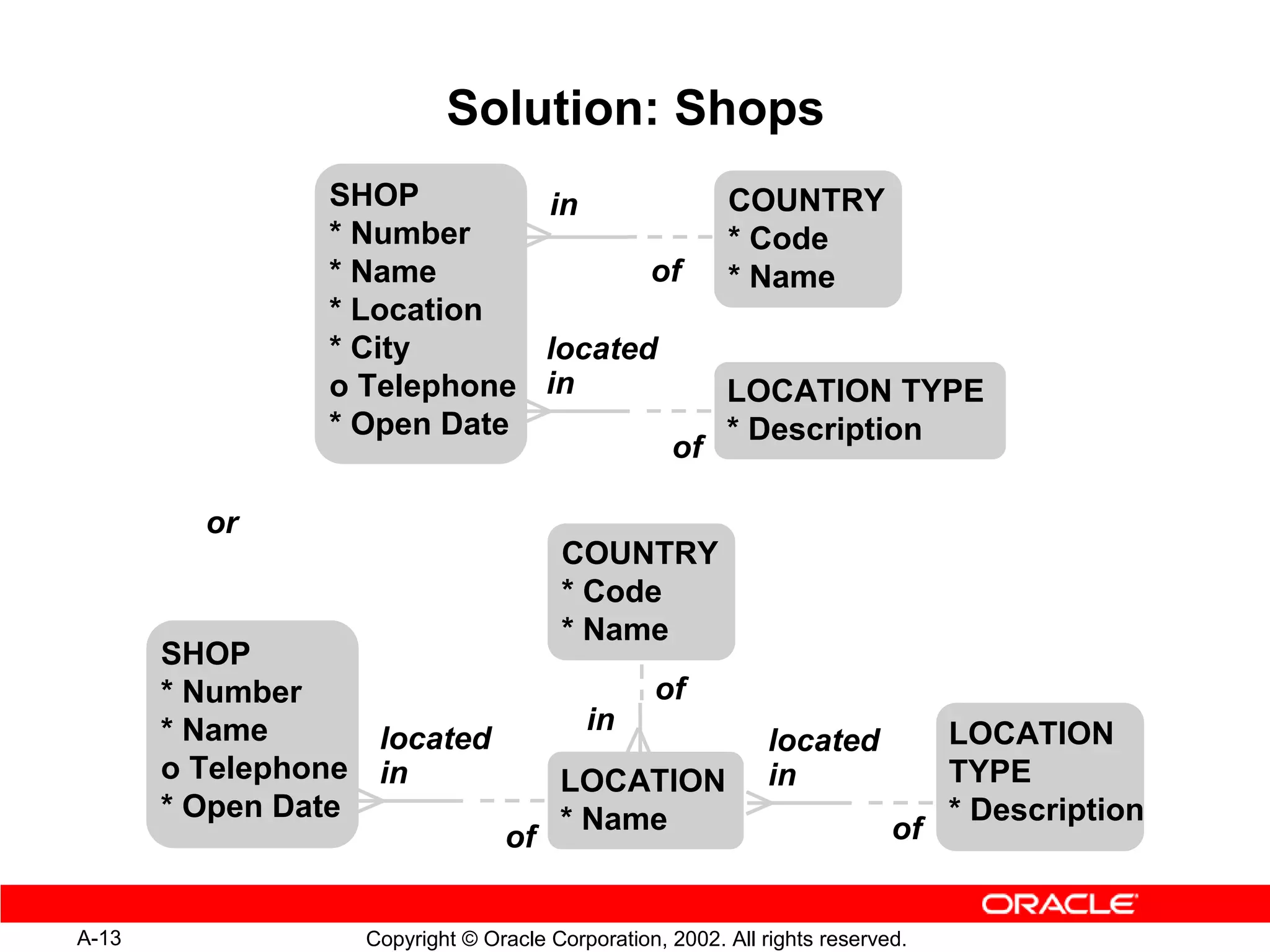 Solution: Shops

SHOP
* Number
* Name
* Location
* City
o Telephone
* Open Date

in

of

COUNTRY
* Code
* Name

located in

of

LOCATION TYPE
* Description

or

COUNTRY
* Code
* Name

of

in

SHOP
* Number
* Name
o Telephone
* Open Date

located in

of

LOCATION
* Name

located in

of

LOCATION TYPE
* Description

ORACLE

A-13

Copyright © Oracle Corporation, 2002. All rights reserved.